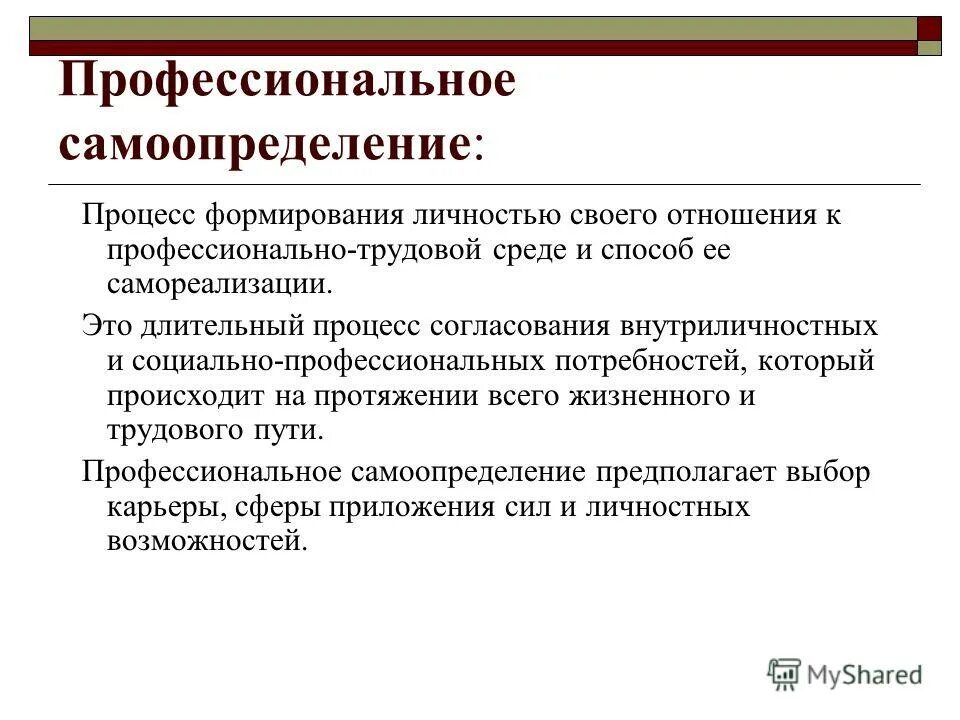 Профессиональное самоопределение:

Процесс формирования личностью своего отношения к профессионально-трудовой среде и способ ее самореализации.

Это длительный процесс согласования внутриличностных и социально-профессиональных потребностей, который происходит на протяжении всего жизненного и трудового пути.

Профессиональное самоопределение предполагает выбор карьеры, сферы приложения сил и личностных возможностей.

MyShared